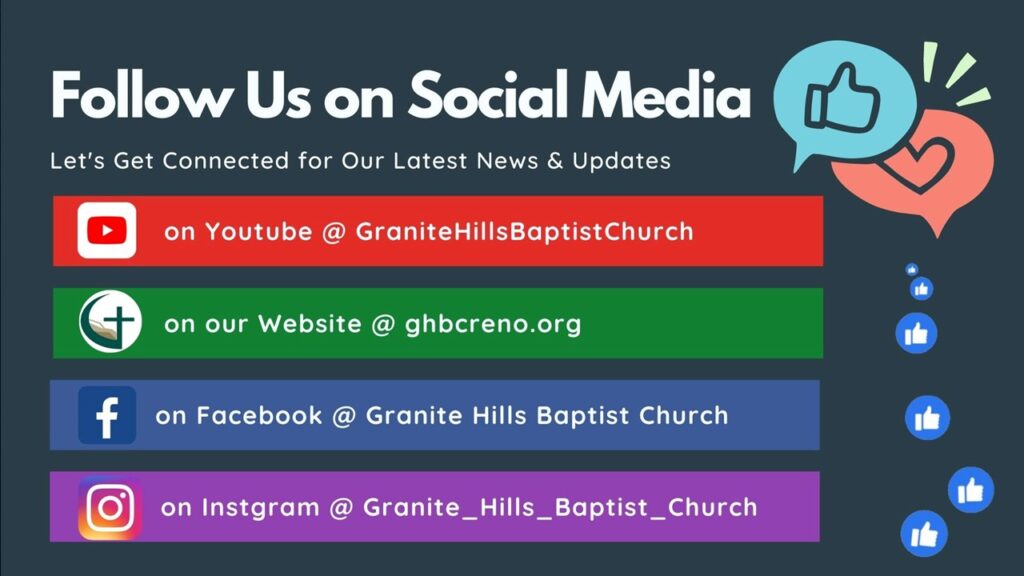 Follow Us on Social Media

Let's Get Connected for Our Latest News & Updates

on Youtube @ GraniteHillsBaptistChurch

on our Website @ ghbcreno.org

on Facebook @ Granite Hills Baptist Church

on Instgram @ Granite_Hills_Baptist_Church